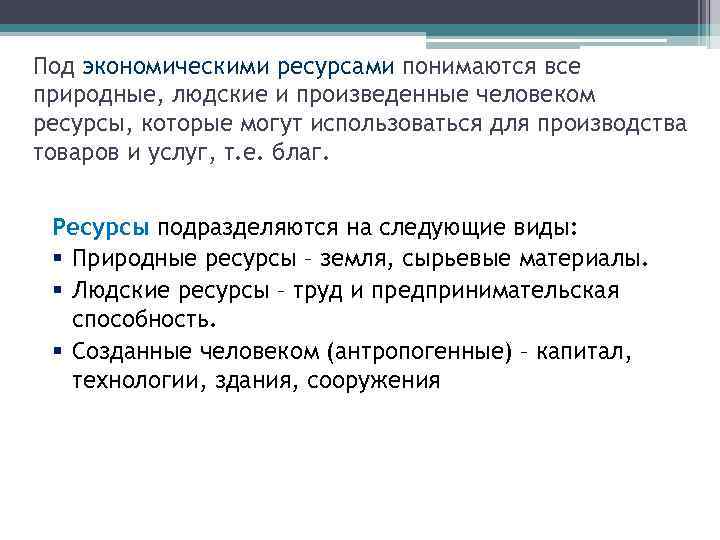 Под экономическими ресурсами понимаются все природные, людские и произведенные человеком ресурсы, которые могут использоваться для производства товаров и услуг, т.е. благ.

Ресурсы подразделяются на следующие виды:
▪ Природные ресурсы – земля, сырьевые материалы.
▪ Людские ресурсы – труд и предпринимательская способность.
▪ Созданные человеком (антропогенные) – капитал, технологии, здания, сооружения